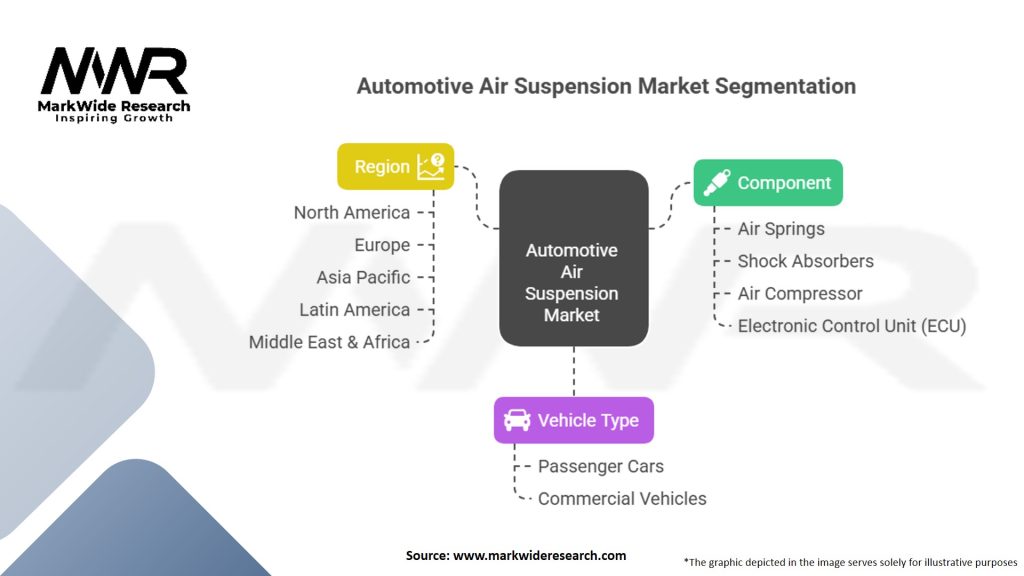 MWR
MarkWide Research
Inspiring Growth

Automotive Air Suspension Market Segmentation

Region
North America
Europe
Asia Pacific
Latin America
Middle East & Africa

Automotive Air Suspension Market

Component
Air Springs
Shock Absorbers
Air Compressor
Electronic Control Unit (ECU)

Vehicle Type
Passenger Cars
Commercial Vehicles

Source: www.markwideresearch.com

*The graphic depicted in the image serves solely for illustrative purposes